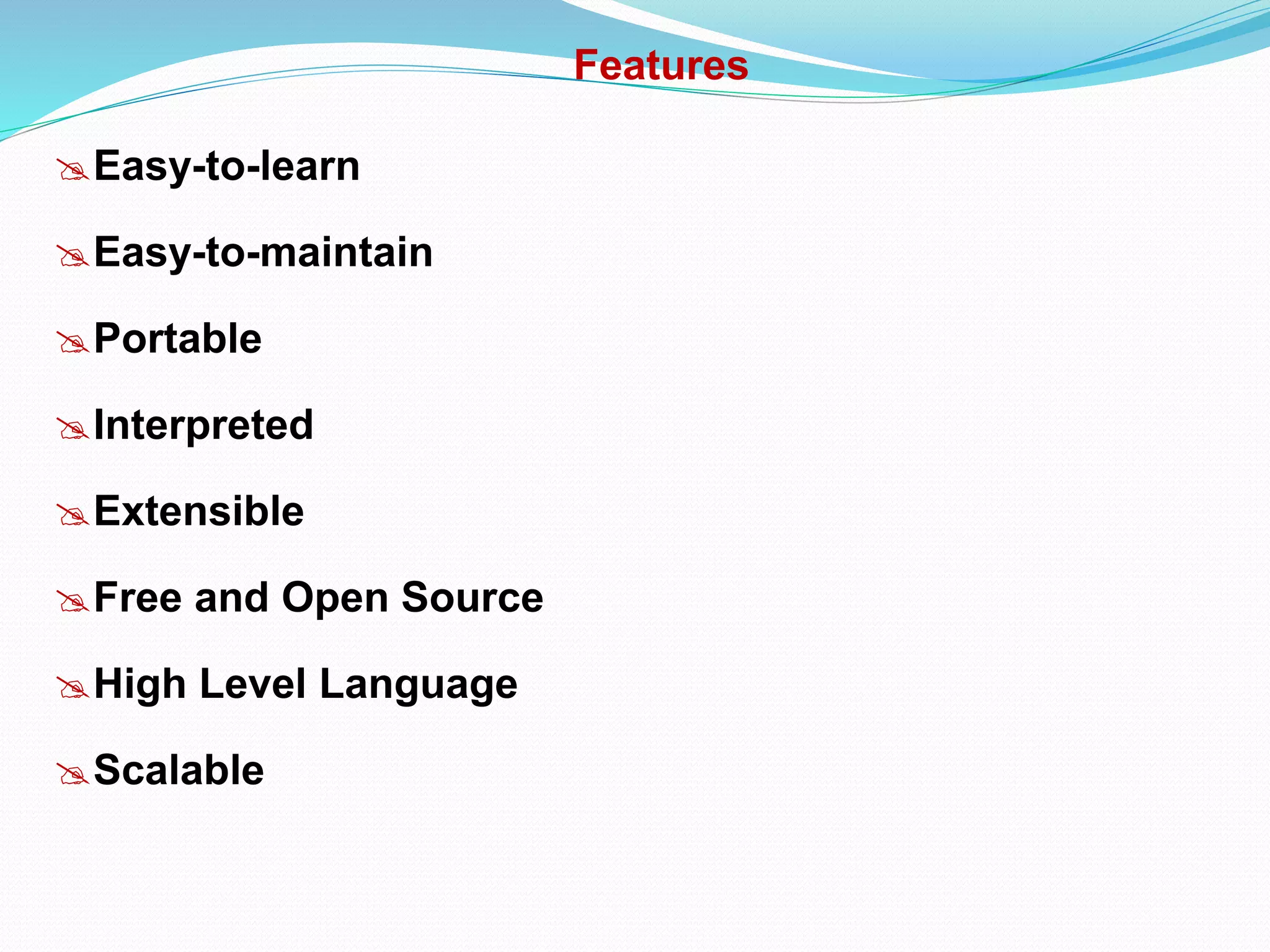 Features

Easy-to-learn

Easy-to-maintain

Portable

Interpreted

Extensible

Free and Open Source

High Level Language

Scalable